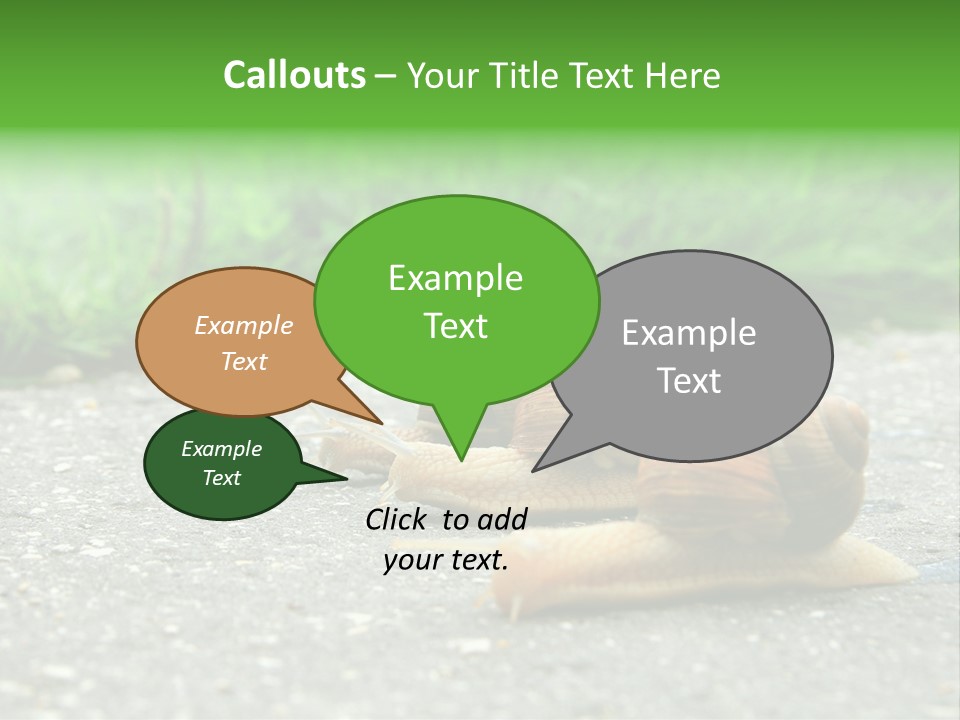 Callouts – Your Title Text Here

Example Text

Example Text

Example Text

Example Text

Click to add your text.